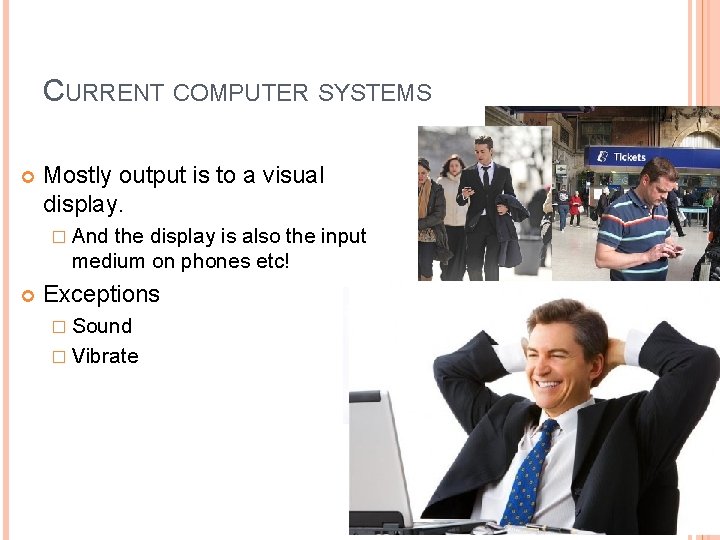 CURRENT COMPUTER SYSTEMS

Mostly output is to a visual display.

And the display is also the input medium on phones etc!

Exceptions

Sound

Vibrate

Tickets